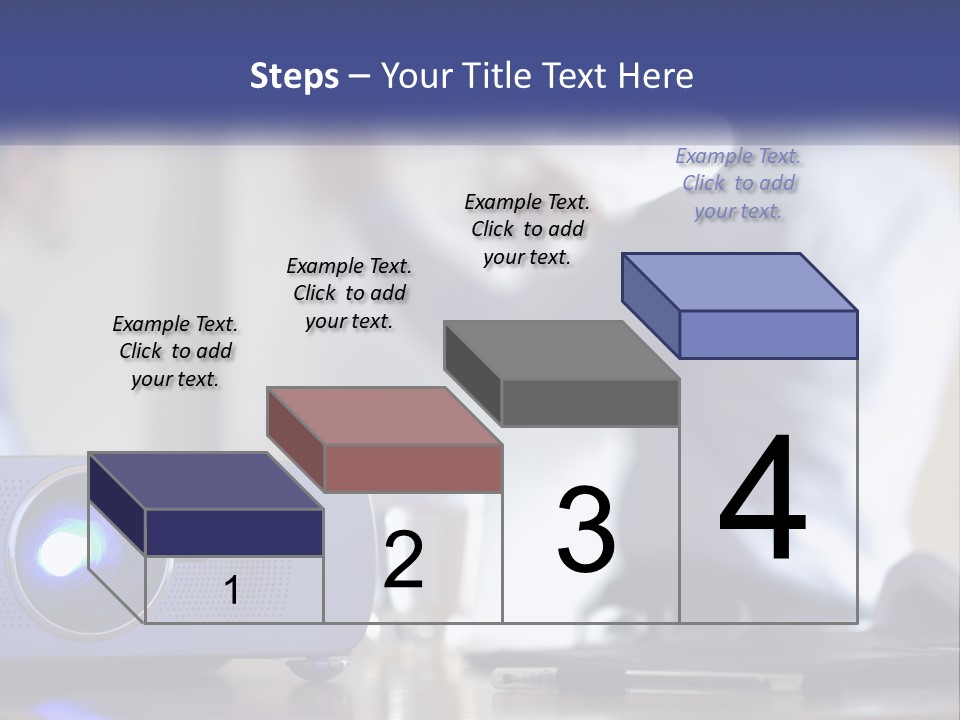 Steps – Your Title Text Here

Example Text. Click to add your text.

Example Text. Click to add your text.

Example Text. Click to add your text.

Example Text. Click to add your text.

1

2

3

4